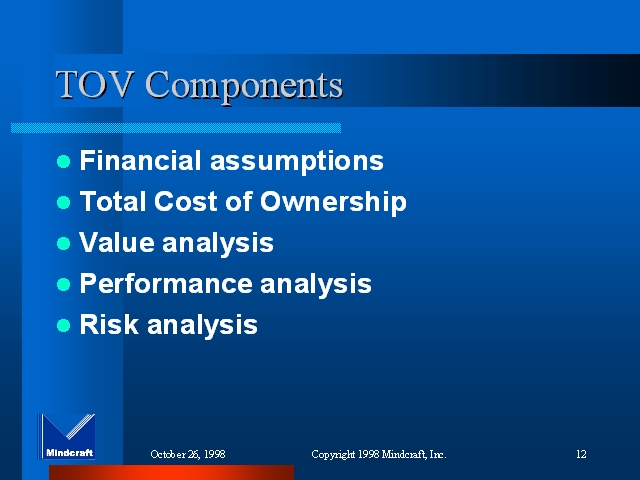 TOV Components

- Financial assumptions
- Total Cost of Ownership
- Value analysis
- Performance analysis
- Risk analysis

Mindcraft

October 26, 1998

Copyright 1998 Mindcraft, Inc.

12